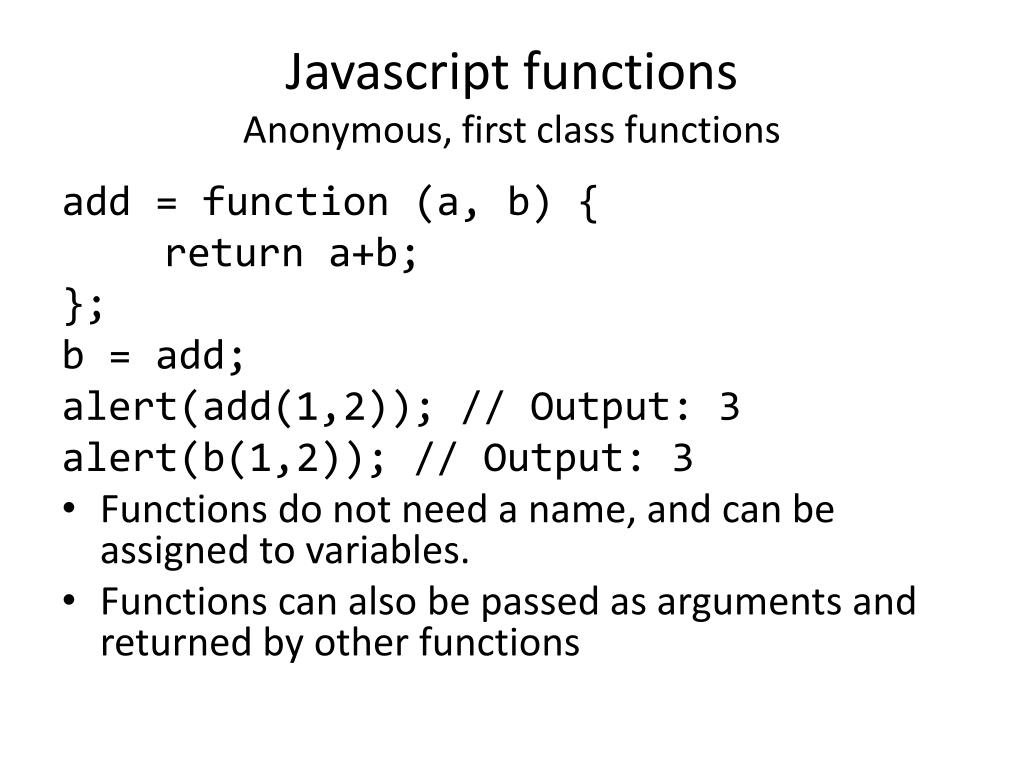 Javascript functions
Anonymous, first class functions

add = function (a, b) {
    return a+b;
};
b = add;
alert(add(1,2)); // Output: 3
alert(b(1,2)); // Output: 3

• Functions do not need a name, and can be assigned to variables.
• Functions can also be passed as arguments and returned by other functions